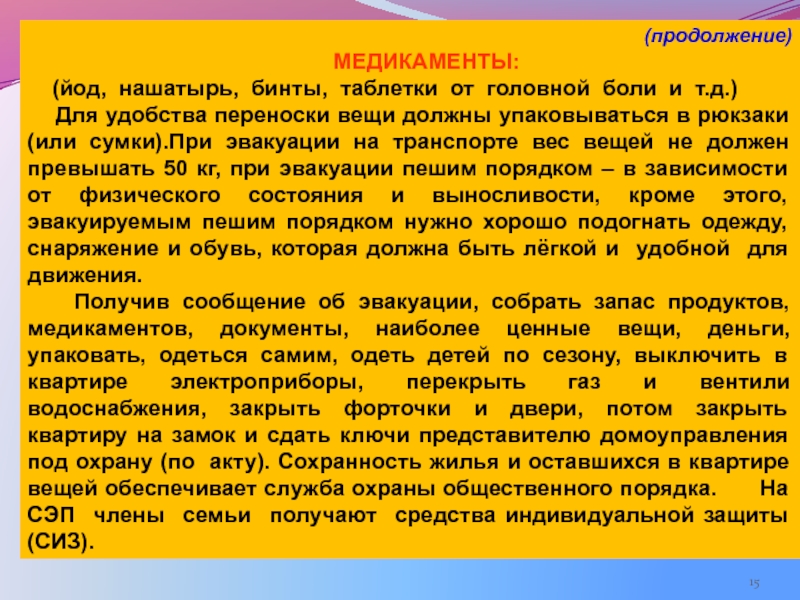 (продолжение)

МЕДИКАМЕНТЫ:

(йод, нашатырь, бинты, таблетки от головной боли и т.д.)

Для удобства переноски вещи должны упаковываться в рюкзаки (или сумки).При эвакуации на транспорте вес вещей не должен превышать 50 кг, при эвакуации пешим порядком – в зависимости от физического состояния и выносливости, кроме этого, эвакуируемым пешим порядком нужно хорошо подогнать одежду, снаряжение и обувь, которая должна быть лёгкой и удобной для движения.

Получив сообщение об эвакуации, собрать запас продуктов, медикаментов, документы, наиболее ценные вещи, деньги, упаковать, одеться самим, одеть детей по сезону, выключить в квартире электроприборы, перекрыть газ и вентили водоснабжения, закрыть форточки и двери, потом закрыть квартиру на замок и сдать ключи представителю домоуправления под охрану (по акту). Сохранность жилья и оставшихся в квартире вещей обеспечивает служба охраны общественного порядка. На СЭП члены семьи получают средства индивидуальной защиты (СИЗ).

15